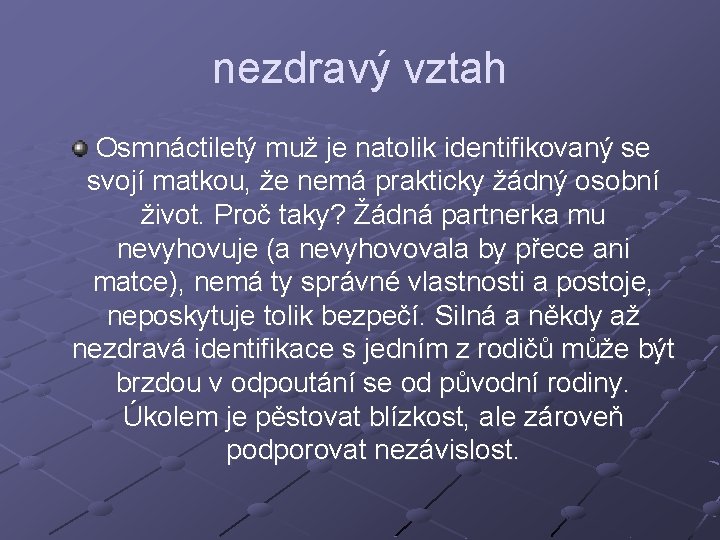 nezdravý vztah

Osmnáctiletý muž je natolik identifikovaný se svojí matkou, že nemá prakticky žádný osobní život. Proč taky? Žádná partnerka mu nevyhovuje (a nevyhovovala by přece ani matce), nemá ty správné vlastnosti a postoje, neposkytuje tolik bezpečí. Silná a někdy až nezdravá identifikace s jedním z rodičů může být brzdou v odpoutání se od původní rodiny. Úkolem je pěstovat blízkost, ale zároveň podporovat nezávislost.